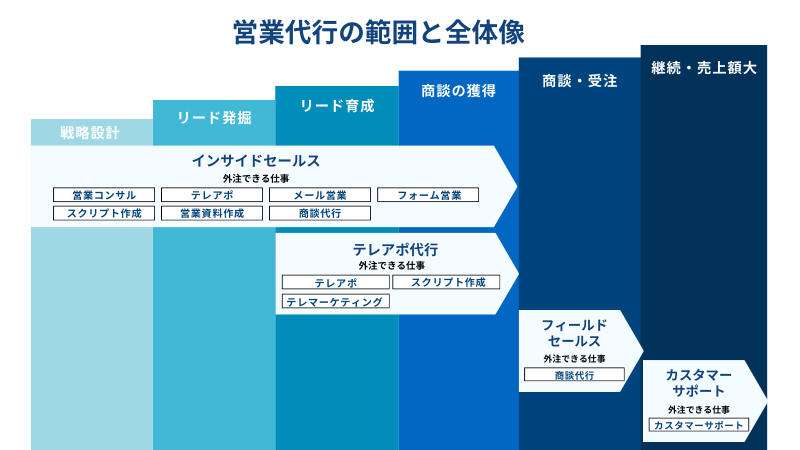 営業代行の範囲と全体像

戦略設計

リード発掘

リード育成

商談の獲得

商談・受注

継続・売上額大

インサイドセールス
外注できる仕事
営業コンサル
テレアポ
メール営業
フォーム営業
スクリプト作成
営業資料作成
商談代行

テレアポ代行
外注できる仕事
テレアポ
スクリプト作成
テレマーケティング

フィールドセールス
外注できる仕事
商談代行

カスタマーサポート
外注できる仕事
カスタマーサポート